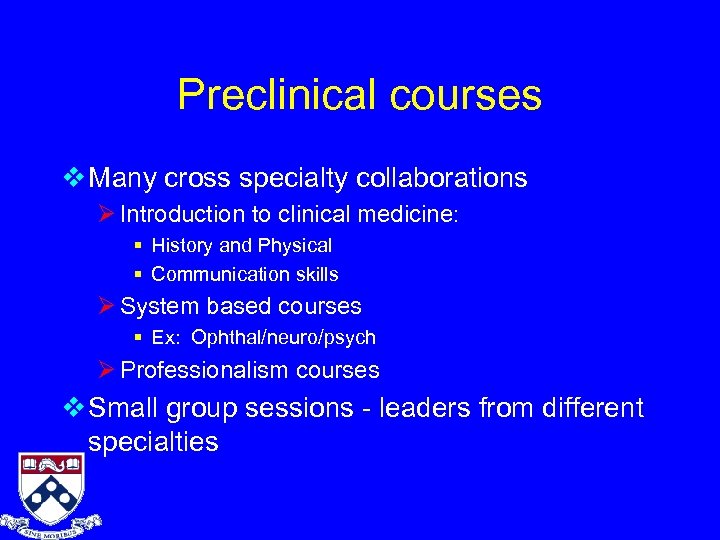 Preclinical courses

❖ Many cross specialty collaborations
➢ Introduction to clinical medicine:
▪ History and Physical
▪ Communication skills
➢ System based courses
▪ Ex: Ophthal/neuro/psych
➢ Professionalism courses
❖ Small group sessions - leaders from different specialties

SINE MORIBUS